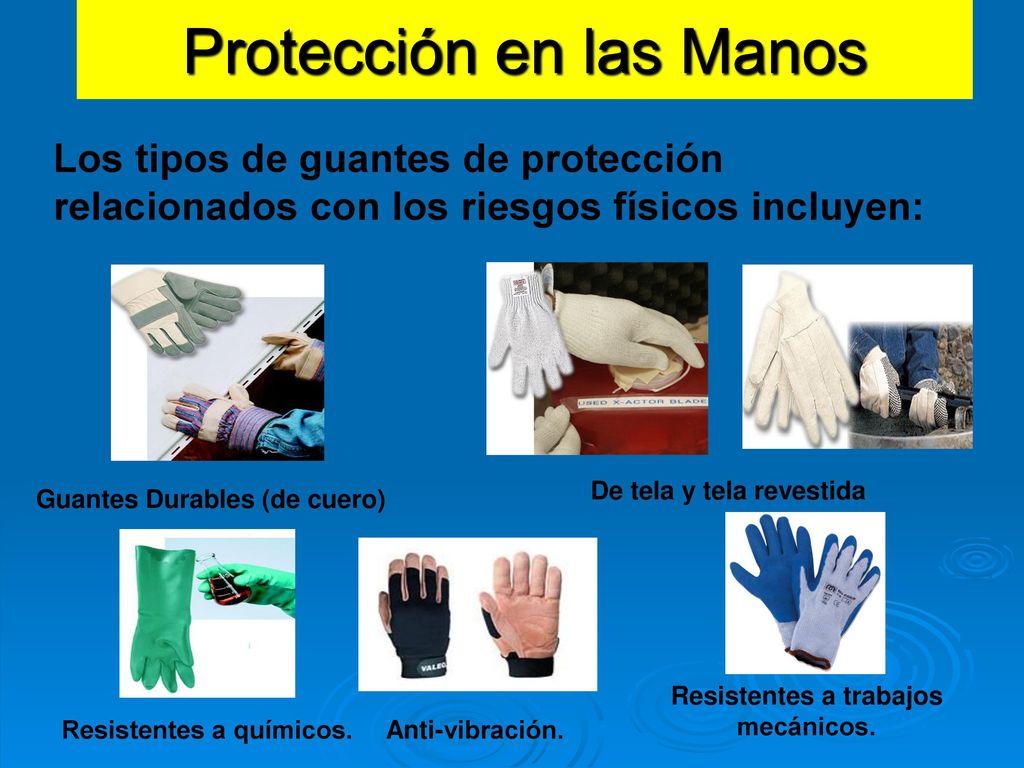 Protección en las Manos

Los tipos de guantes de protección relacionados con los riesgos físicos incluyen:

USED X-ACTOR BLADE

Guantes Durables (de cuero)

De tela y tela revestida

VALEO

Resistentes a químicos.

Anti-vibración.

Resistentes a trabajos mecánicos.